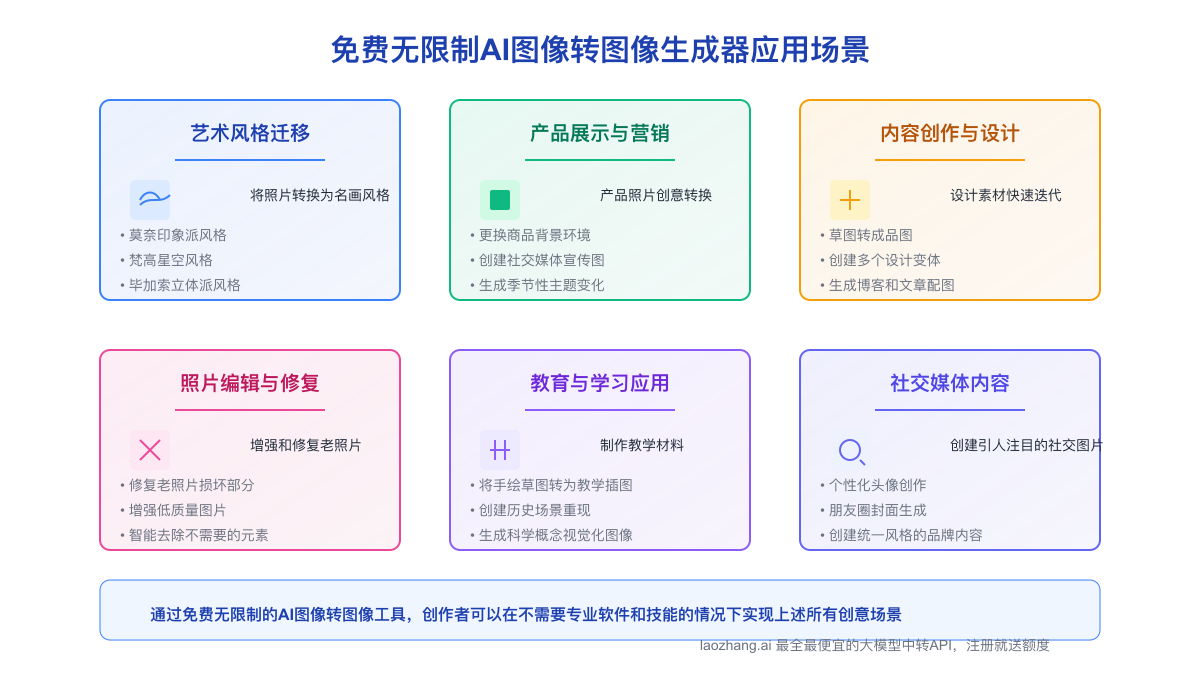 免费无限制AI图像转图像生成器应用场景

艺术风格迁移

将照片转换为名画风格

• 莫奈印象派风格
• 梵高星空风格
• 毕加索立体派风格

产品展示与营销

产品照片创意转换

• 更换商品背景环境
• 创建社交媒体宣传图
• 生成季节性主题变化

内容创作与设计

设计素材快速迭代

• 草图转成品图
• 创建多个设计变体
• 生成博客和文章配图

照片编辑与修复

增强和修复老照片

• 修复老照片损坏部分
• 增强低质量图片
• 智能去除不需要的元素

教育与学习应用

制作教学材料

• 将手绘草图转为教学插图
• 创建历史场景重现
• 生成科学概念视觉化图像

社交媒体内容

创建引人注目的社交图片

• 个性化头像创作
• 朋友圈封面生成
• 创建统一风格的品牌内容

通过免费无限制的AI图像转图像工具，创作者可以在不需要专业软件和技能的情况下实现上述所有创意场景

laozhang.ai 最全最便宜的大模型中转API，注册就送额度